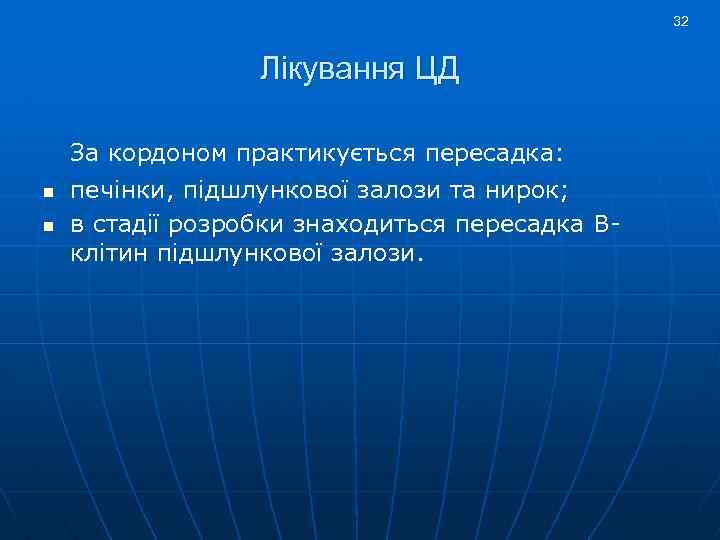 32

Лікування ЦД

За кордоном практикується пересадка:

- печінки, підшлункової залози та нирок;
- в стадії розробки знаходиться пересадка В-клітин підшлункової залози.